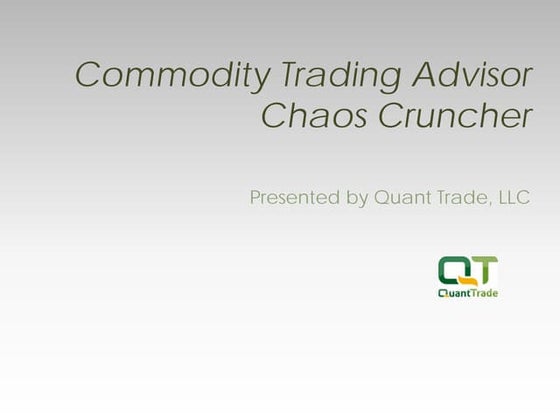 Commodity Trading Advisor
Chaos Cruncher

Presented by Quant Trade, LLC

QT
QuantTrade